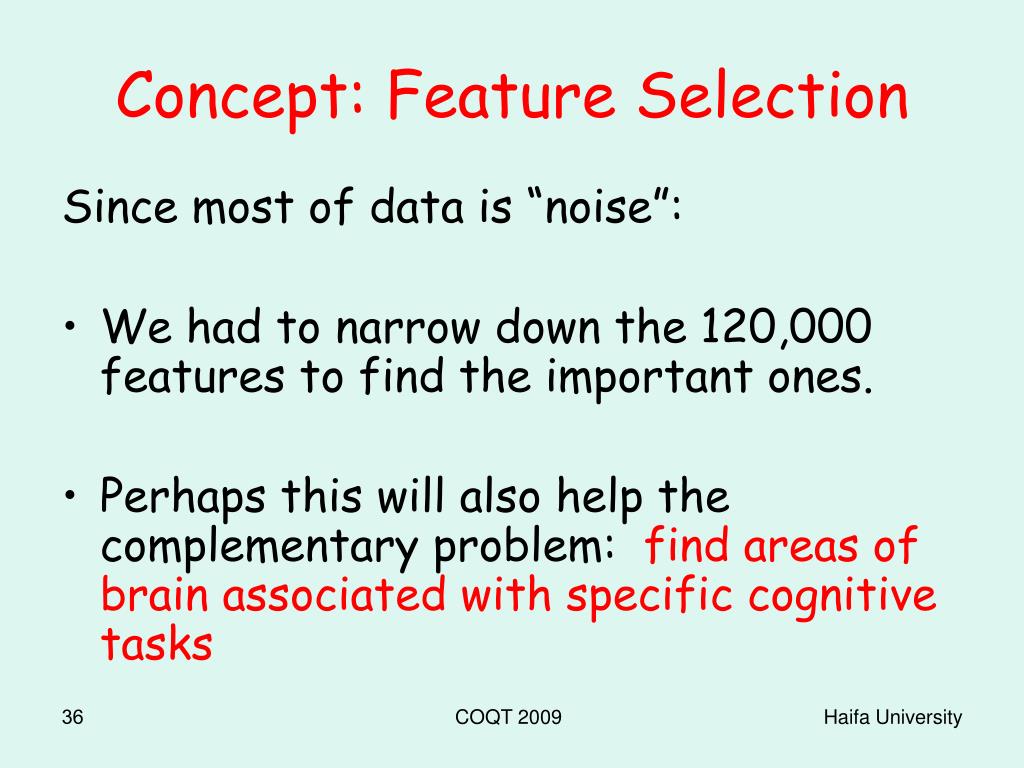 Concept: Feature Selection

Since most of data is “noise”:

• We had to narrow down the 120,000 features to find the important ones.

• Perhaps this will also help the complementary problem: find areas of brain associated with specific cognitive tasks

36

COQT 2009

Haifa University